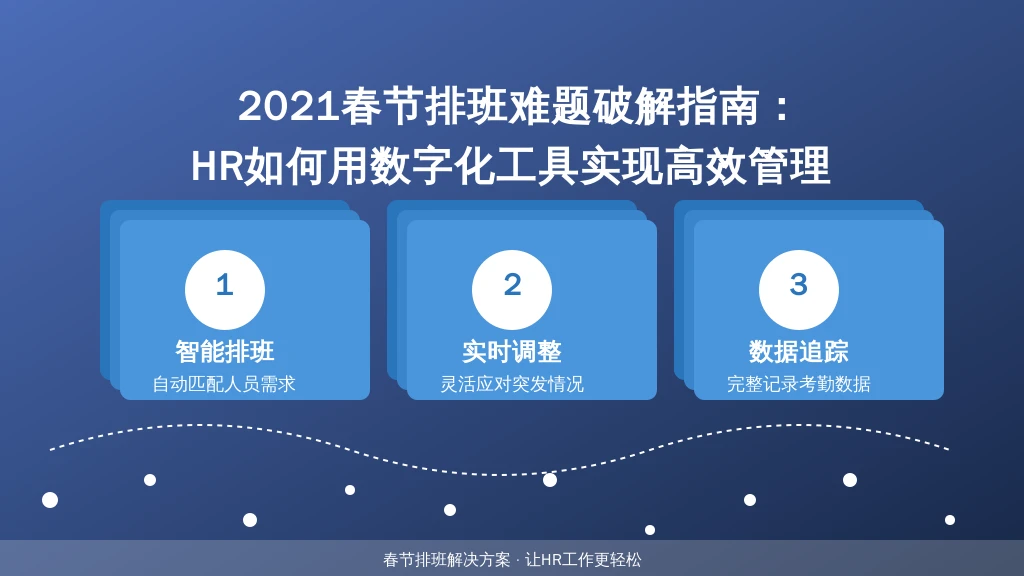 2021春节排班难题破解指南：
HR如何用数字化工具实现高效管理

1
智能排班
自动匹配人员需求

2
实时调整
灵活应对突发情况

3
数据追踪
完整记录考勤数据

春节排班解决方案 · 让HR工作更轻松